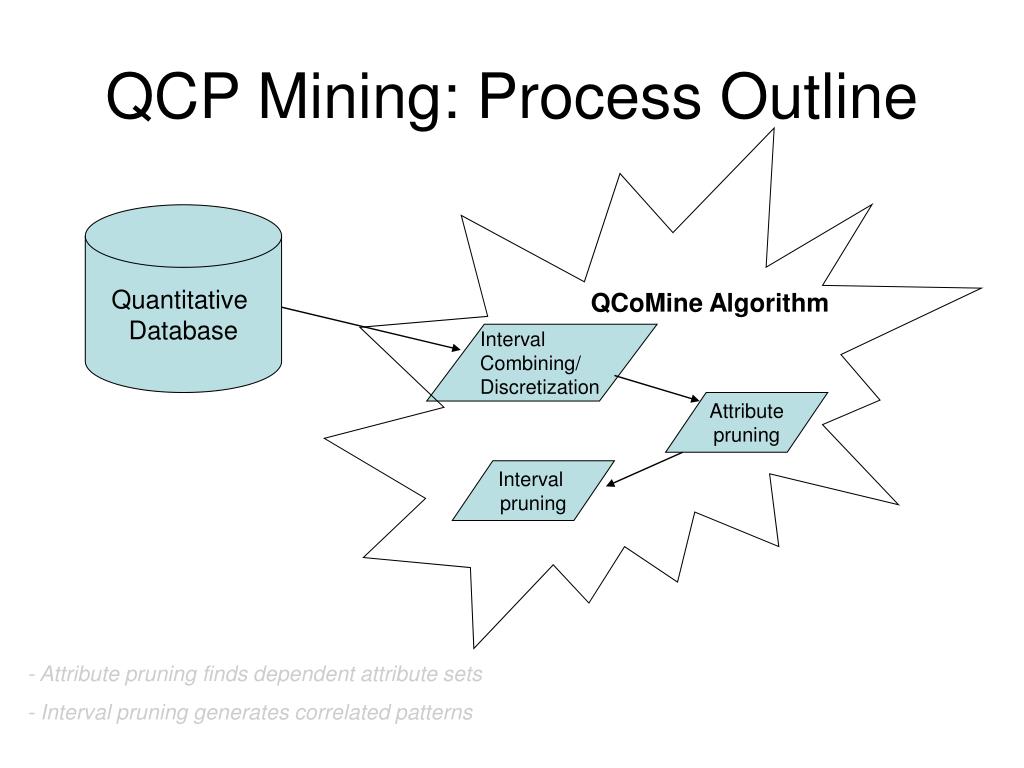 QCP Mining: Process Outline

Quantitative Database

QCoMine Algorithm

Interval Combining/ Discretization

Attribute pruning

Interval pruning

- Attribute pruning finds dependent attribute sets

- Interval pruning generates correlated patterns